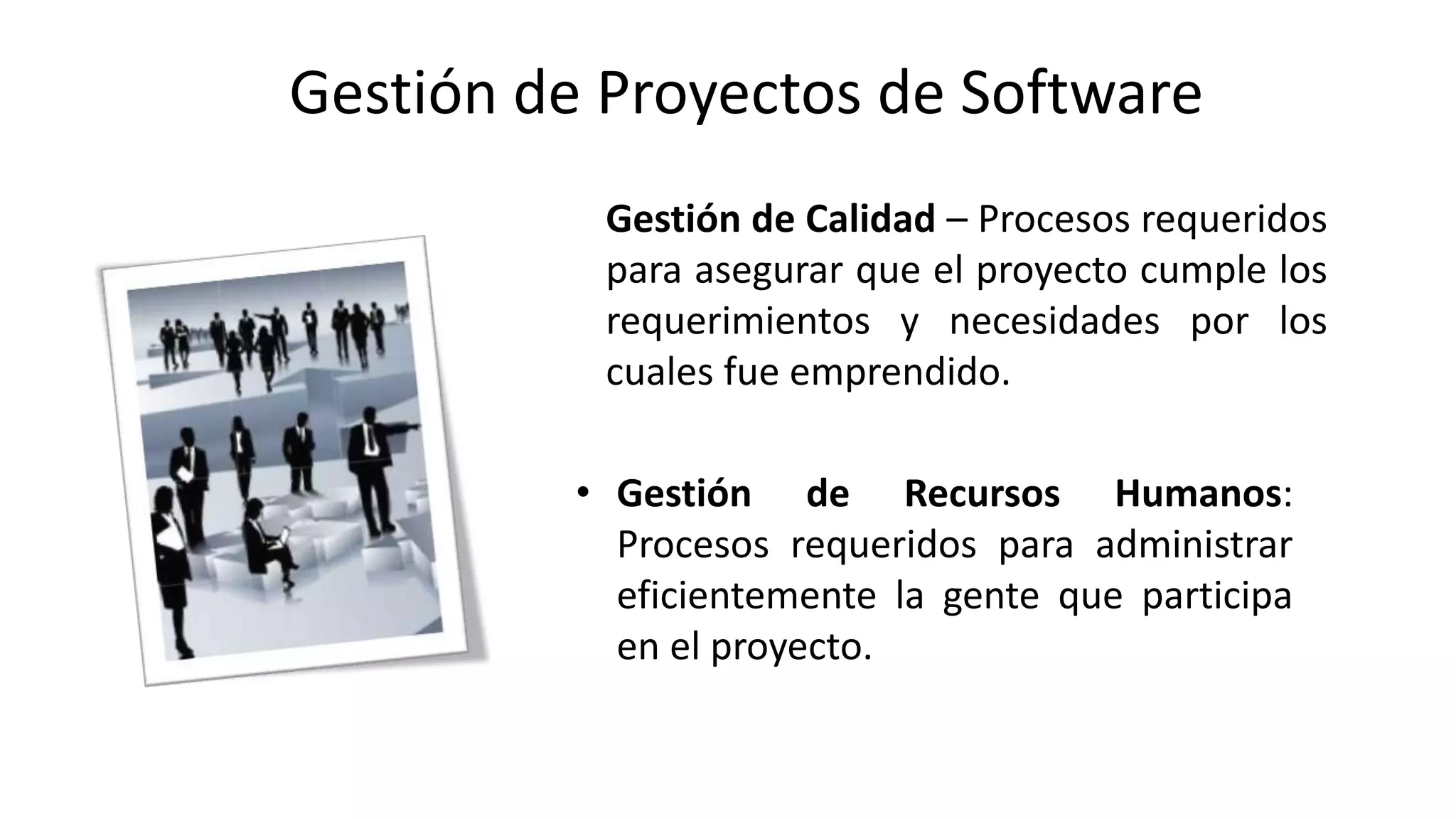 Gestión de Proyectos de Software

Gestión de Calidad – Procesos requeridos para asegurar que el proyecto cumple los requerimientos y necesidades por los cuales fue emprendido.

• Gestión de Recursos Humanos: Procesos requeridos para administrar eficientemente la gente que participa en el proyecto.